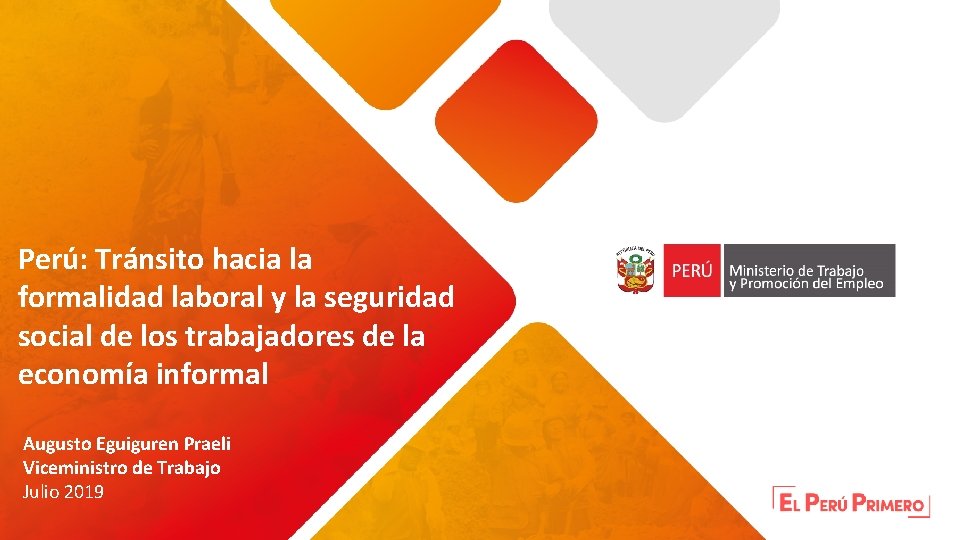 Perú: Tránsito hacia la formalidad laboral y la seguridad social de los trabajadores de la economía informal

Augusto Eguiguren Praeli
Viceministro de Trabajo
Julio 2019

PERÚ
Ministerio de Trabajo y Promoción del Empleo

EL PERÚ PRIMERO